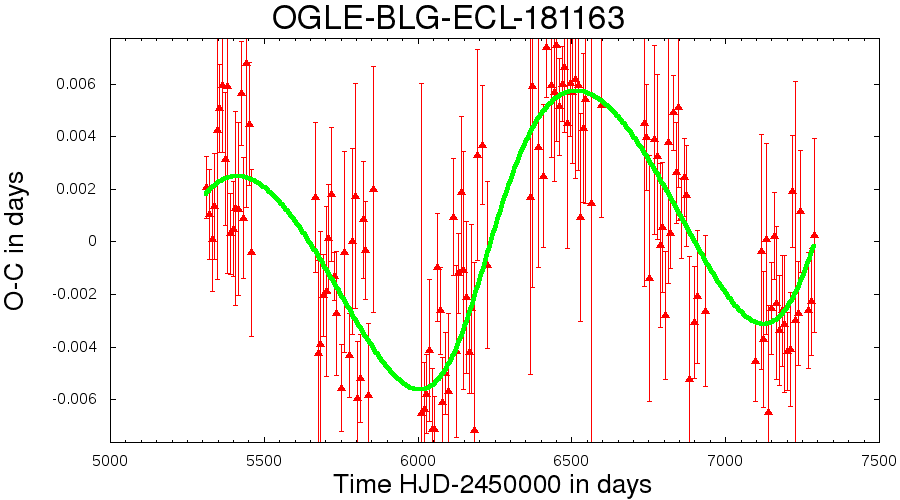 OGLE-BLG-ECL-181163

O-C in days

0.006
0.004
0.002
0
-0.002
-0.004
-0.006

5000
5500
6000
6500
7000
7500

Time HJD-2450000 in days